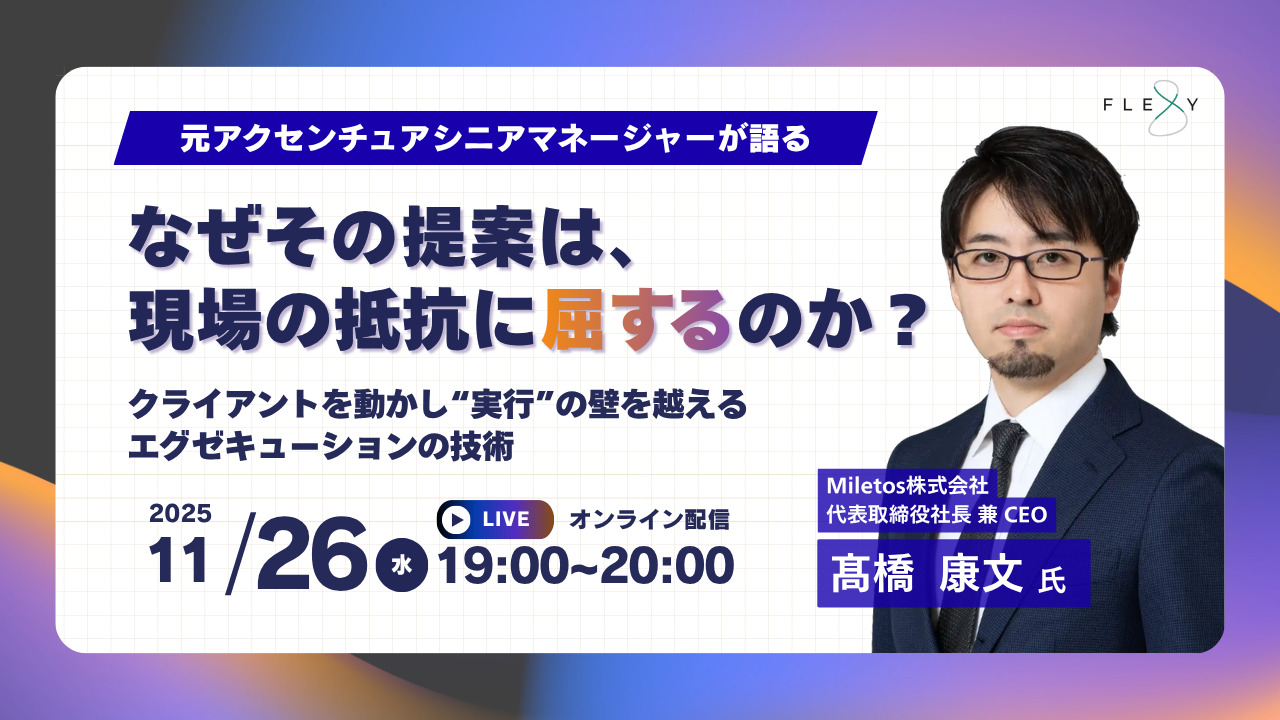 FLEXY

元アクセンチュアシニアマネージャーが語る

なぜその提案は、
現場の抵抗に屈するのか？

クライアントを動かし“実行”の壁を越える
エグゼキューションの技術

2025
11/26 水

LIVE オンライン配信
19:00~20:00

Miletos株式会社
代表取締役社長 兼 CEO
髙橋 康文 氏